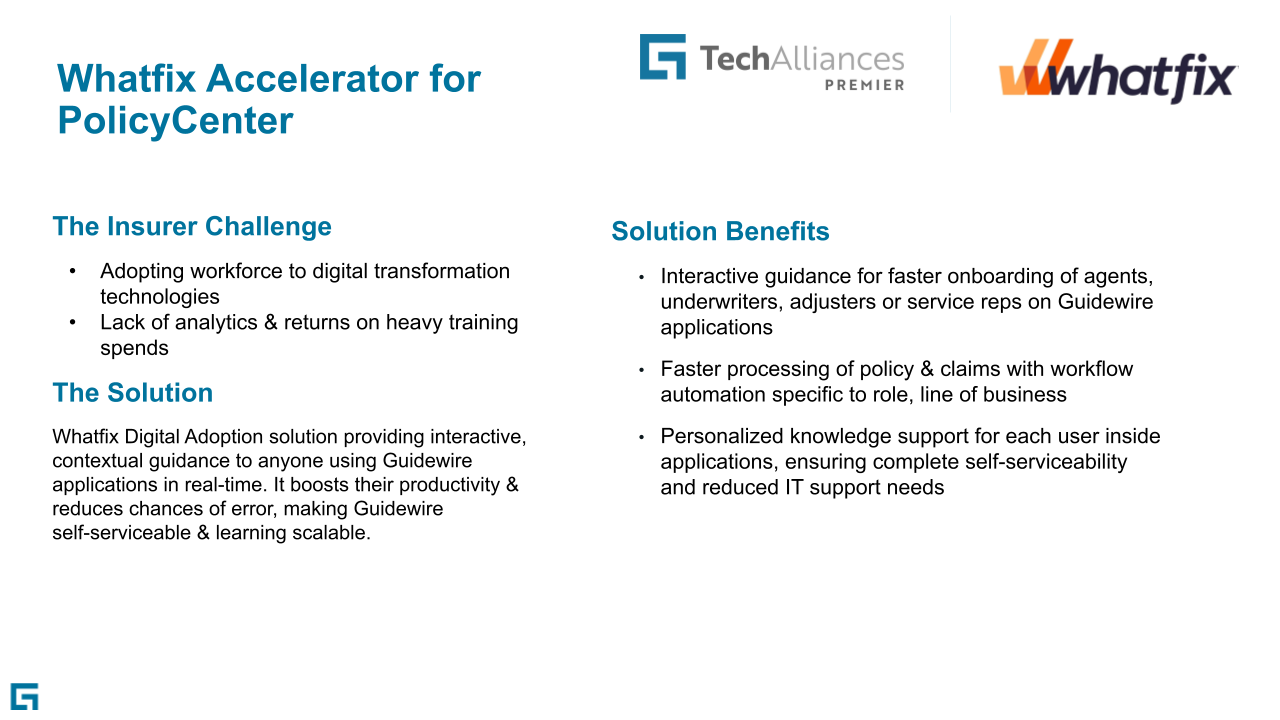 Whatfix Accelerator for PolicyCenter

TechAlliances PREMIER

whatfix

The Insurer Challenge

• Adopting workforce to digital transformation technologies
• Lack of analytics & returns on heavy training spends

The Solution

Whatfix Digital Adoption solution providing interactive, contextual guidance to anyone using Guidewire applications in real-time. It boosts their productivity & reduces chances of error, making Guidewire self-serviceable & learning scalable.

Solution Benefits

• Interactive guidance for faster onboarding of agents, underwriters, adjusters or service reps on Guidewire applications

• Faster processing of policy & claims with workflow automation specific to role, line of business

• Personalized knowledge support for each user inside applications, ensuring complete self-serviceability and reduced IT support needs